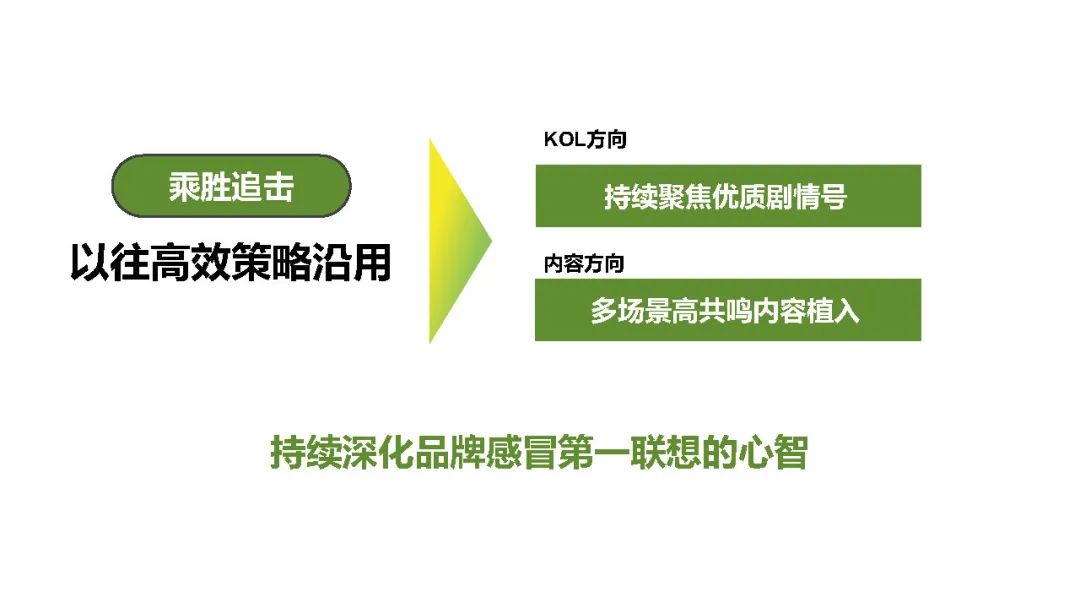 乘胜追击

以往高效策略沿用

KOL方向

持续聚焦优质剧情号

内容方向

多场景高共鸣内容植入

持续深化品牌感冒第一联想的心智